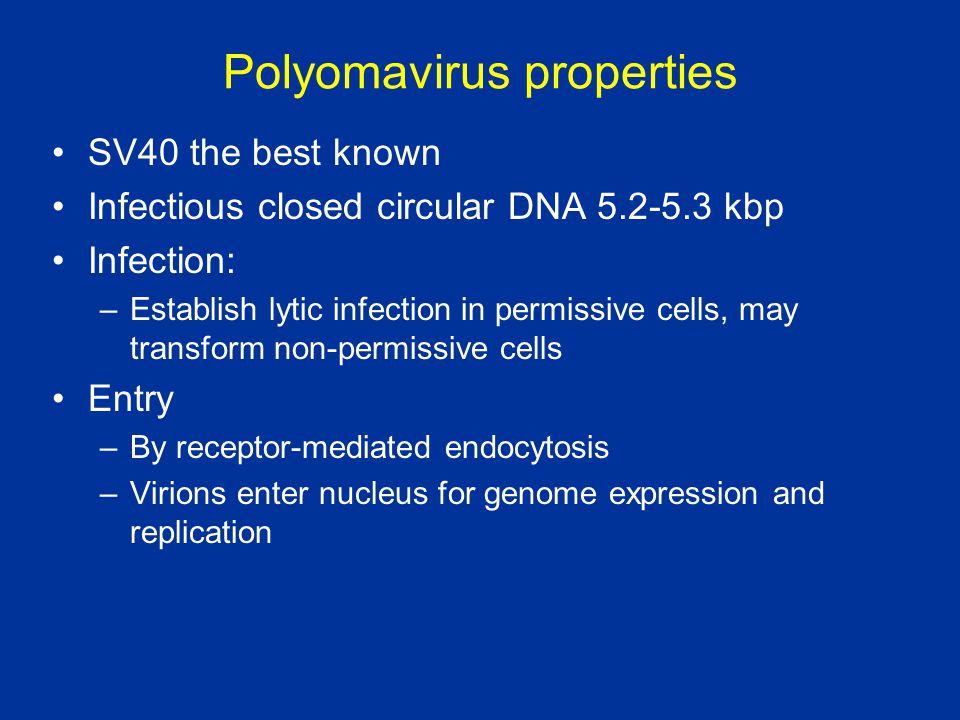 Polyomavirus properties

• SV40 the best known
• Infectious closed circular DNA 5.2-5.3 kbp
• Infection:
– Establish lytic infection in permissive cells, may transform non-permissive cells
• Entry
– By receptor-mediated endocytosis
– Virions enter nucleus for genome expression and replication